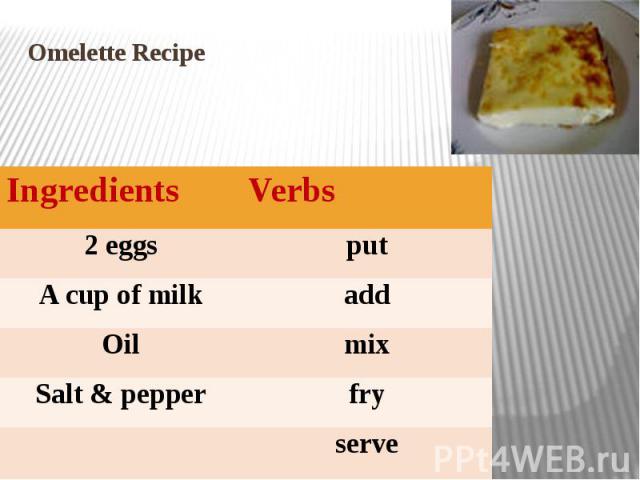 Omelette Recipe

| Ingredients | Verbs |
|---|---|
| 2 eggs | put |
| A cup of milk | add |
| Oil | mix |
| Salt & pepper | fry |
| | serve |

PPt4WEB.ru